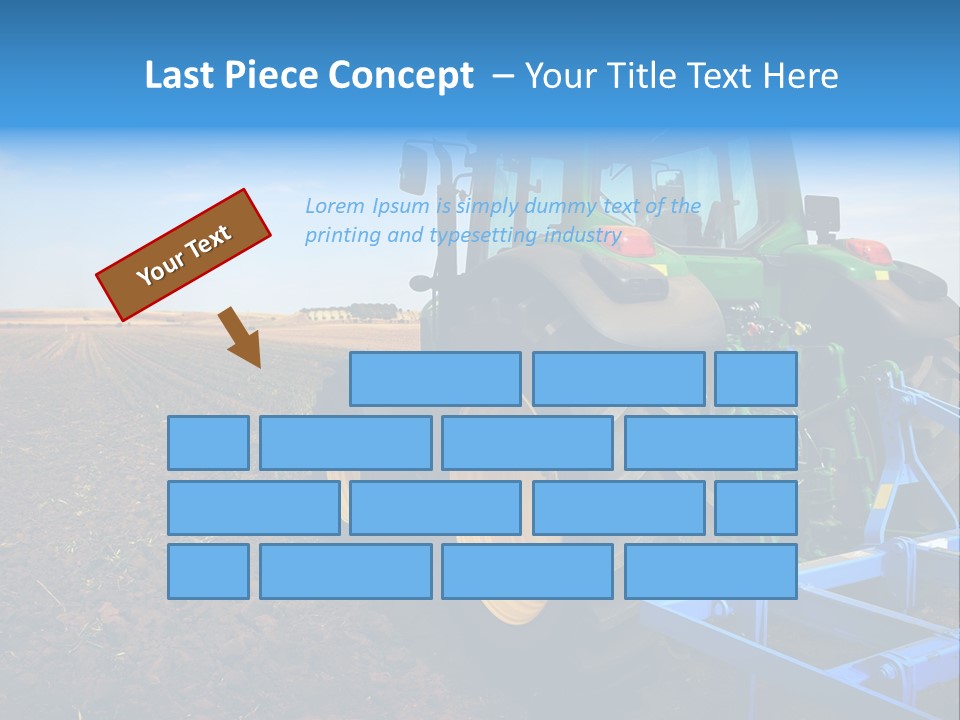 Last Piece Concept – Your Title Text Here

Your Text

Lorem Ipsum is simply dummy text of the printing and typesetting industry